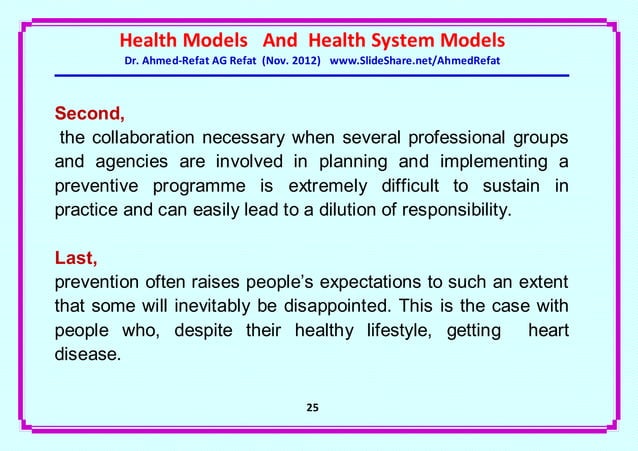 Health Models And Health System Models
Dr. Ahmed-Refat AG Refat (Nov. 2012) www.SlideShare.net/AhmedRefat

Second,
the collaboration necessary when several professional groups and agencies are involved in planning and implementing a preventive programme is extremely difficult to sustain in practice and can easily lead to a dilution of responsibility.

Last,
prevention often raises people's expectations to such an extent that some will inevitably be disappointed. This is the case with people who, despite their healthy lifestyle, getting heart disease.

25